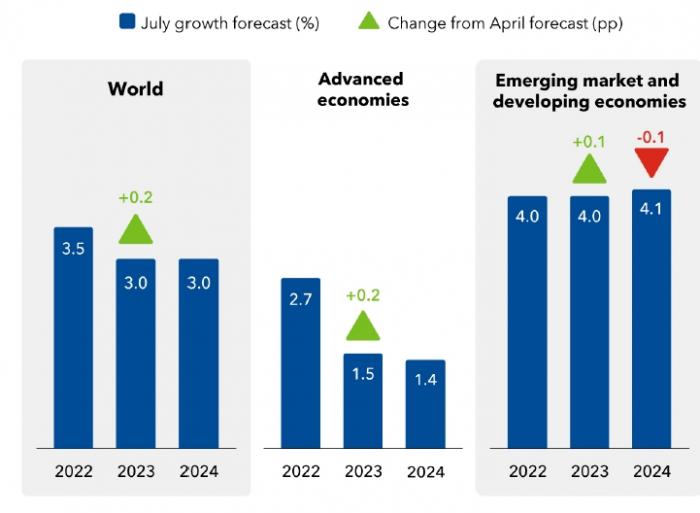 July growth forecast (%) Change from April forecast (pp)

World

+0.2

3.5 3.0 3.0

2022 2023 2024

Advanced economies

+0.2

2.7 1.5 1.4

2022 2023 2024

Emerging market and developing economies

+0.1 -0.1

4.0 4.0 4.1

2022 2023 2024